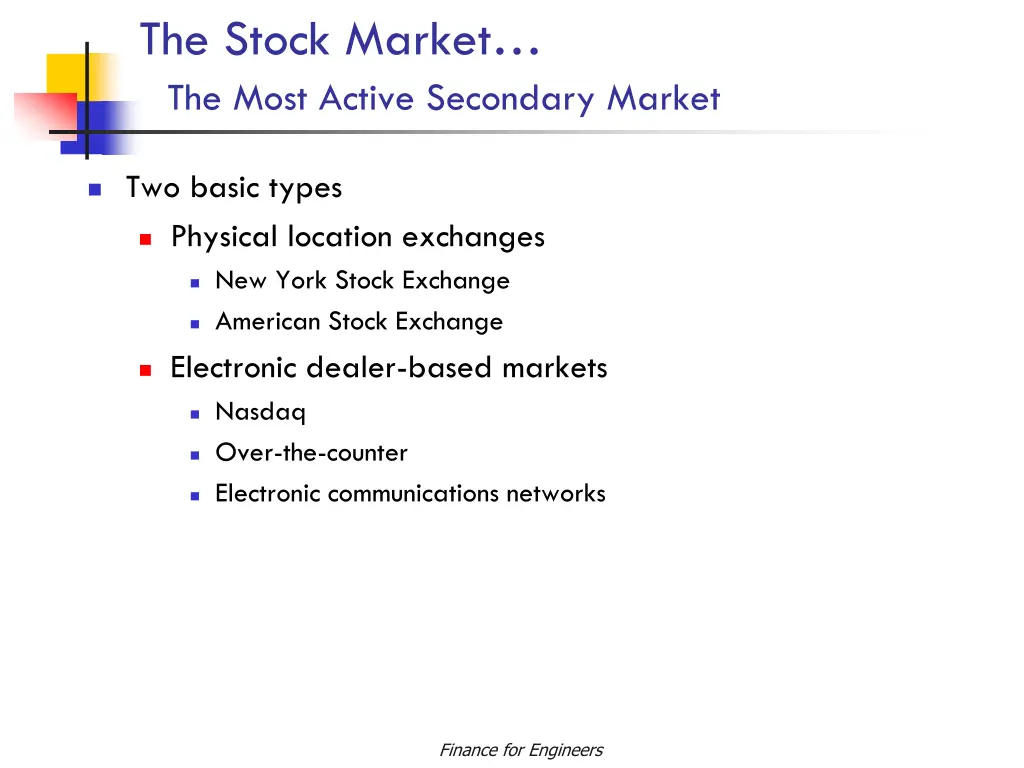 The Stock Market…
The Most Active Secondary Market

- Two basic types
  - Physical location exchanges
    - New York Stock Exchange
    - American Stock Exchange
  - Electronic dealer-based markets
    - Nasdaq
    - Over-the-counter
    - Electronic communications networks

Finance for Engineers